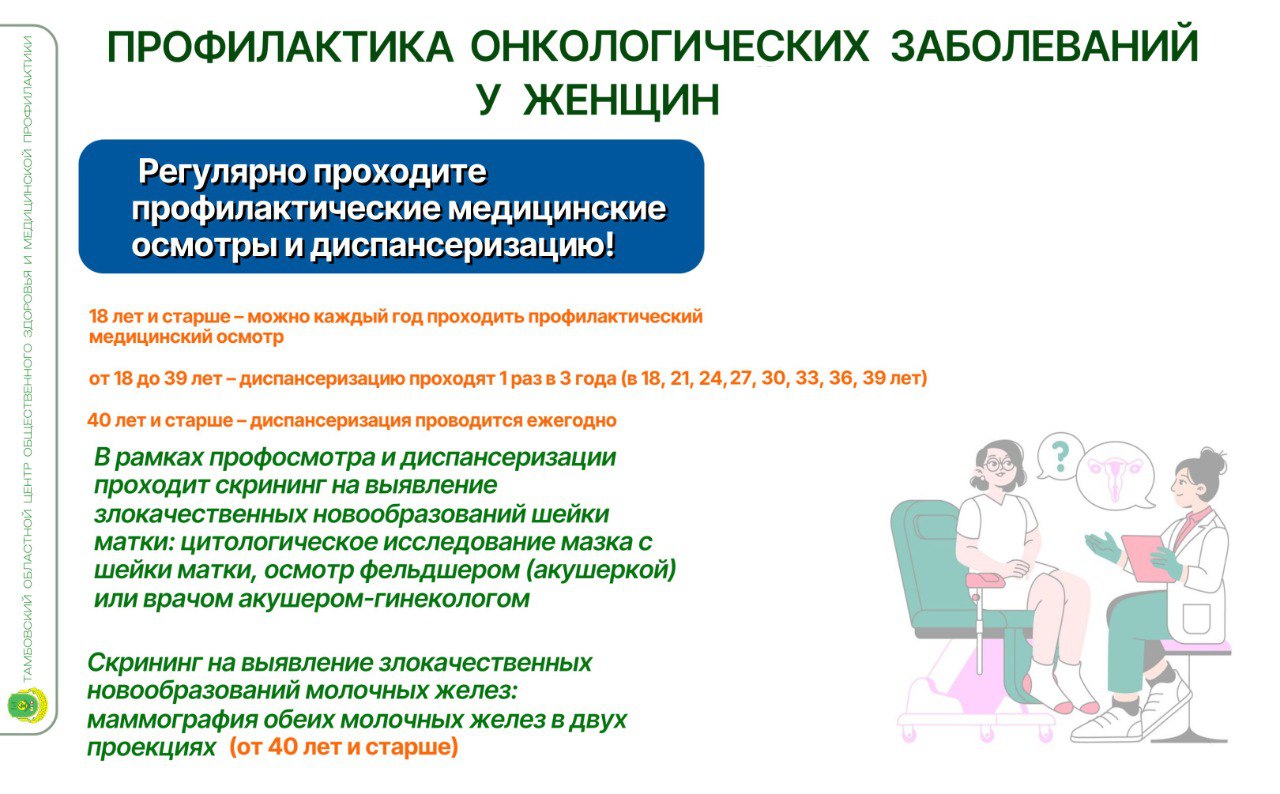 ТАМБОВСКИЙ ОБЛАСТНОЙ ЦЕНТР ОБЩЕСТВЕННОГО ЗДОРОВЬЯ И МЕДИЦИНСКОЙ ПРОФИЛАКТИКИ

ПРОФИЛАКТИКА ОНКОЛОГИЧЕСКИХ ЗАБОЛЕВАНИЙ У ЖЕНЩИН

Регулярно проходите профилактические медицинские осмотры и диспансеризацию!

18 лет и старше – можно каждый год проходить профилактический медицинский осмотр

от 18 до 39 лет – диспансеризацию проходят 1 раз в 3 года (в 18, 21, 24, 27, 30, 33, 36, 39 лет)

40 лет и старше – диспансеризация проводится ежегодно

В рамках профосмотра и диспансеризации проходит скрининг на выявление злокачественных новообразований шейки матки: цитологическое исследование мазка с шейки матки, осмотр фельдшером (акушеркой) или врачом акушером-гинекологом

Скрининг на выявление злокачественных новообразований молочных желез: маммография обеих молочных желез в двух проекциях (от 40 лет и старше)

?